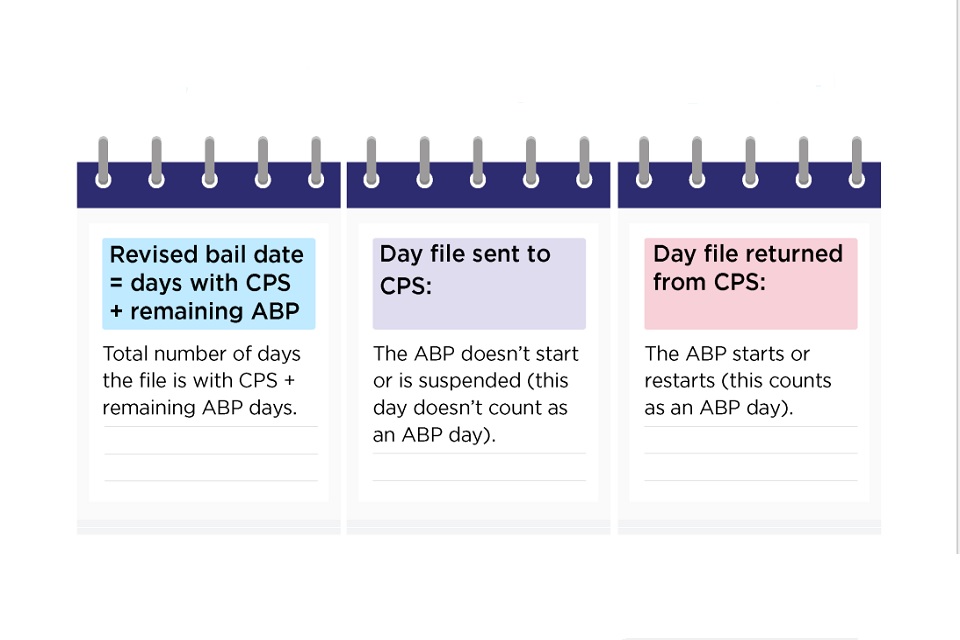 Revised bail date = days with CPS + remaining ABP

Total number of days the file is with CPS + remaining ABP days.

Day file sent to CPS:

The ABP doesn't start or is suspended (this day doesn't count as an ABP day).

Day file returned from CPS:

The ABP starts or restarts (this counts as an ABP day).